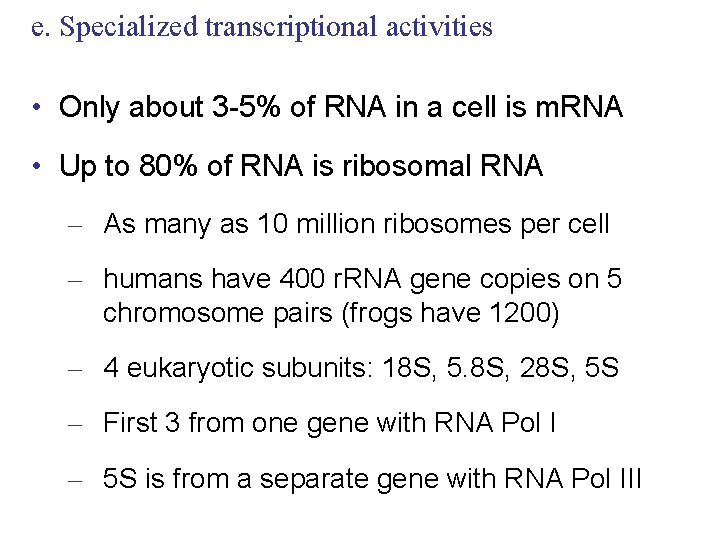 e. Specialized transcriptional activities

• Only about 3-5% of RNA in a cell is mRNA

• Up to 80% of RNA is ribosomal RNA

– As many as 10 million ribosomes per cell

– humans have 400 rRNA gene copies on 5 chromosome pairs (frogs have 1200)

– 4 eukaryotic subunits: 18S, 5.8S, 28S, 5S

– First 3 from one gene with RNA Pol I

– 5S is from a separate gene with RNA Pol III